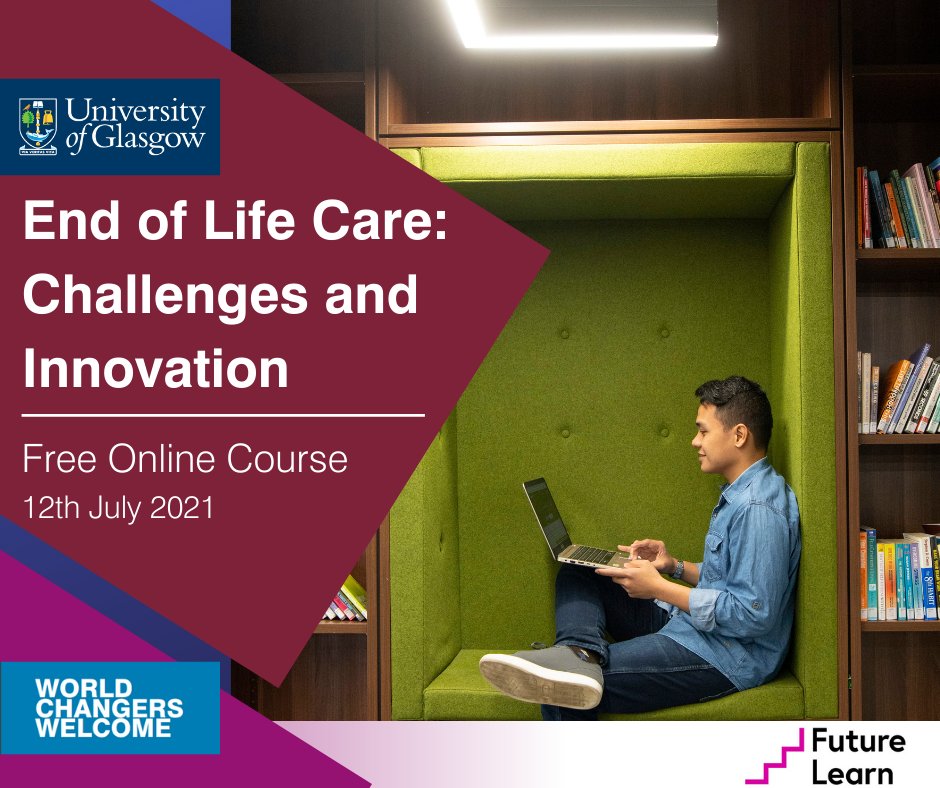 University of Glasgow

End of Life Care: Challenges and Innovation

Free Online Course
12th July 2021

WORLD CHANGERS WELCOME

Future Learn